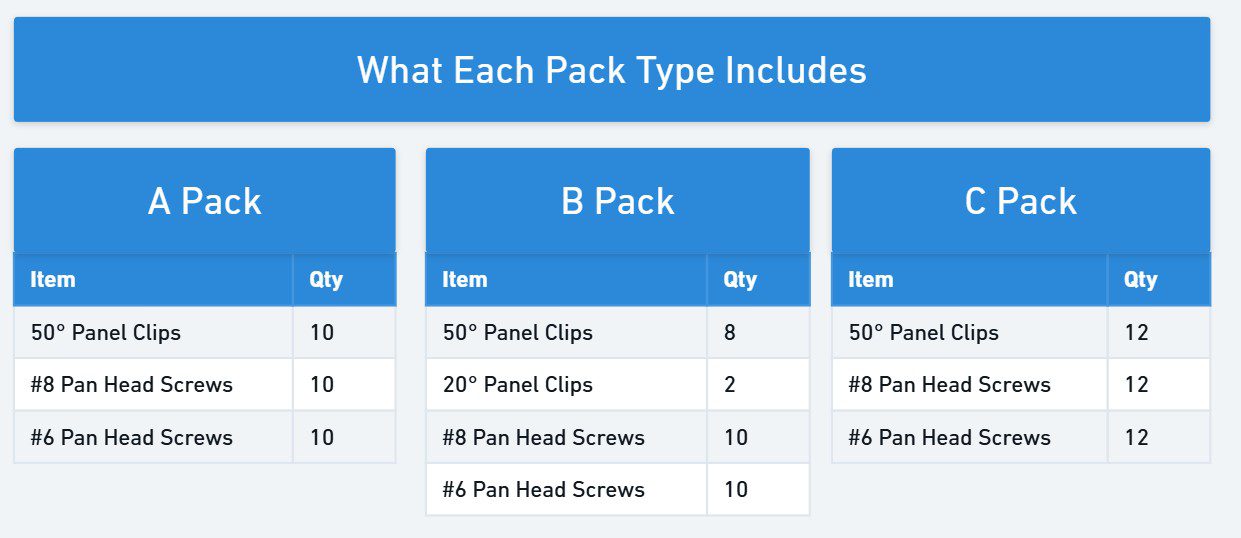 What Each Pack Type Includes

A Pack

| Item | Qty |
|---|---|
| 50° Panel Clips | 10 |
| #8 Pan Head Screws | 10 |
| #6 Pan Head Screws | 10 |

B Pack

| Item | Qty |
|---|---|
| 50° Panel Clips | 8 |
| 20° Panel Clips | 2 |
| #8 Pan Head Screws | 10 |
| #6 Pan Head Screws | 10 |

C Pack

| Item | Qty |
|---|---|
| 50° Panel Clips | 12 |
| #8 Pan Head Screws | 12 |
| #6 Pan Head Screws | 12 |